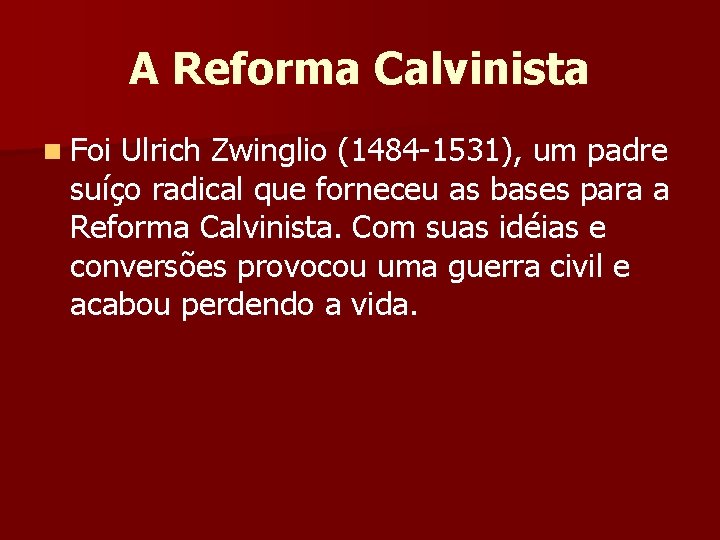 A Reforma Calvinista

Foi Ulrich Zwinglio (1484-1531), um padre suíço radical que forneceu as bases para a Reforma Calvinista. Com suas idéias e conversões provocou uma guerra civil e acabou perdendo a vida.